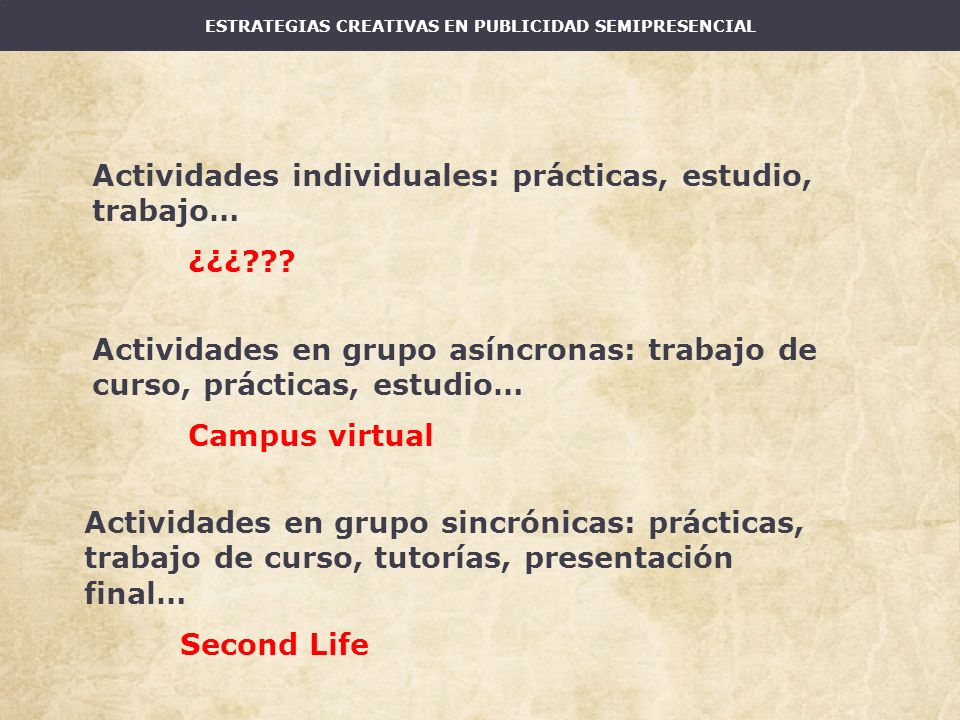 ESTRATEGIAS CREATIVAS EN PUBLICIDAD SEMIPRESENCIAL

Actividades individuales: prácticas, estudio, trabajo…

¿¿¿???

Actividades en grupo asíncronas: trabajo de curso, prácticas, estudio…

Campus virtual

Actividades en grupo sincrónicas: prácticas, trabajo de curso, tutorías, presentación final…

Second Life